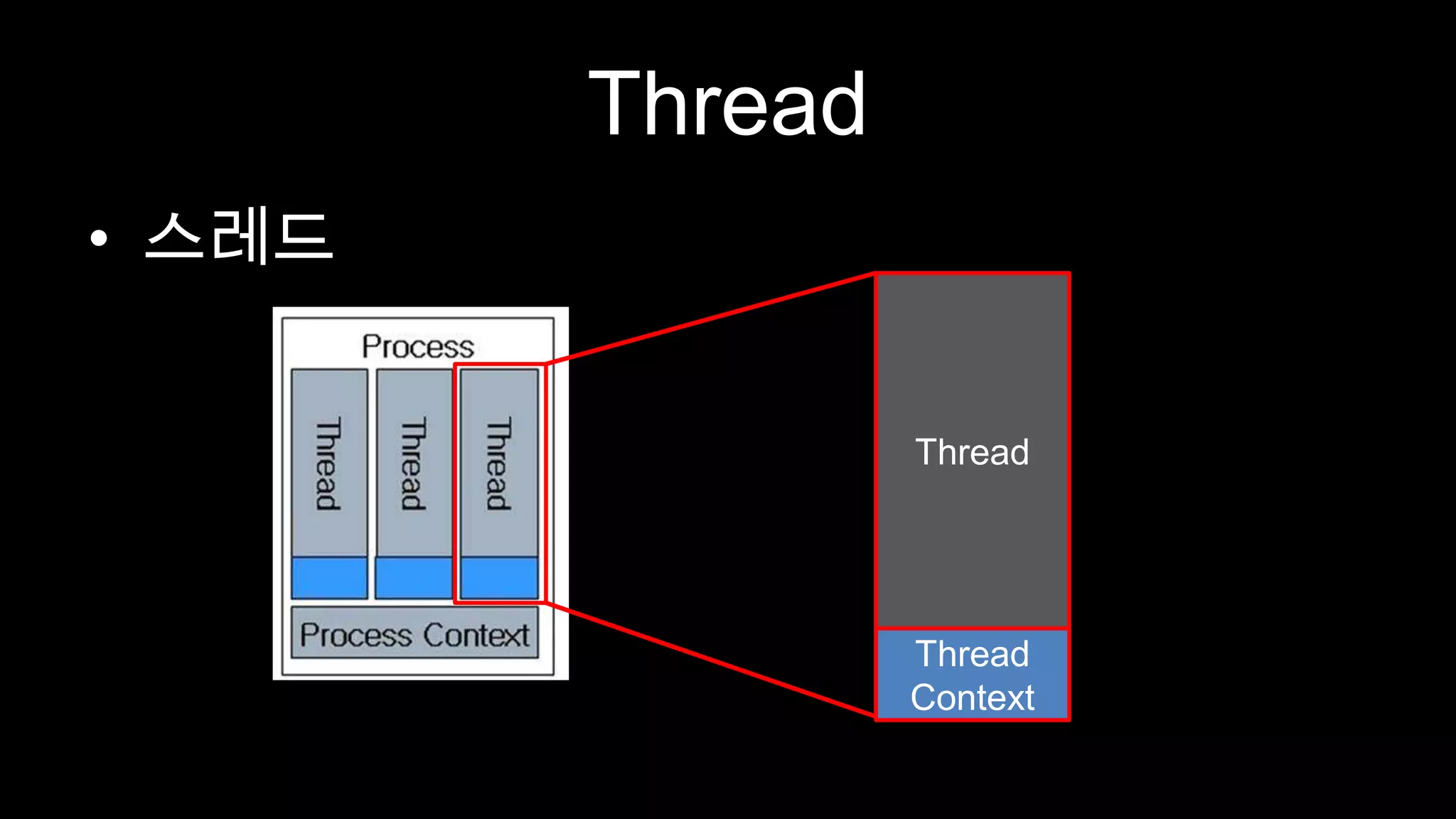 Thread

• 스레드

Process

Thread

Thread

Thread

Process Context

Thread

Thread Context